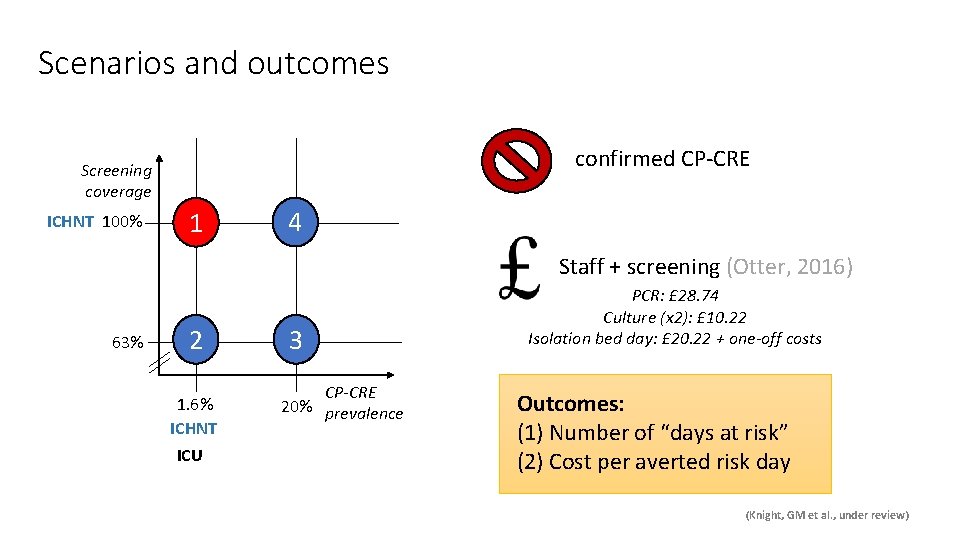 Scenarios and outcomes

Screening coverage

ICHNT 100%

63%

1

4

2

3

1.6%
ICHNT

ICU

20%

CP-CRE prevalence

confirmed CP-CRE

£

Staff + screening (Otter, 2016)

PCR: £28.74
Culture (x2): £10.22
Isolation bed day: £20.22 + one-off costs

Outcomes:
(1) Number of "days at risk"
(2) Cost per averted risk day

(Knight, GM et al., under review)